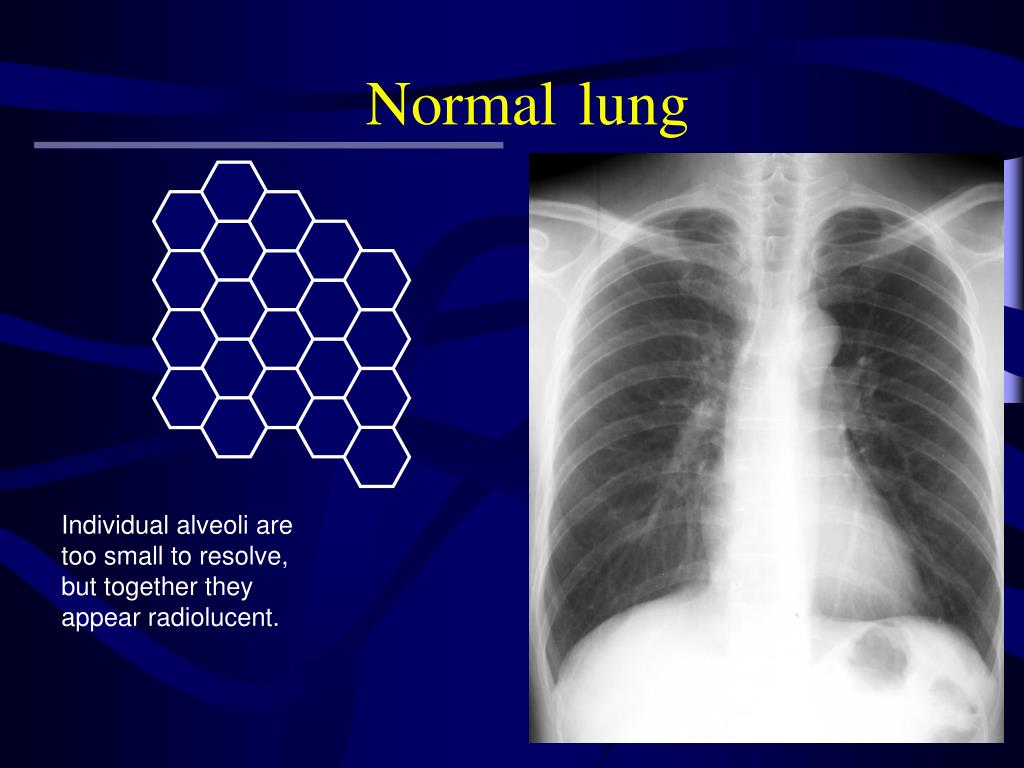 Normal lung

Individual alveoli are too small to resolve, but together they appear radiolucent.